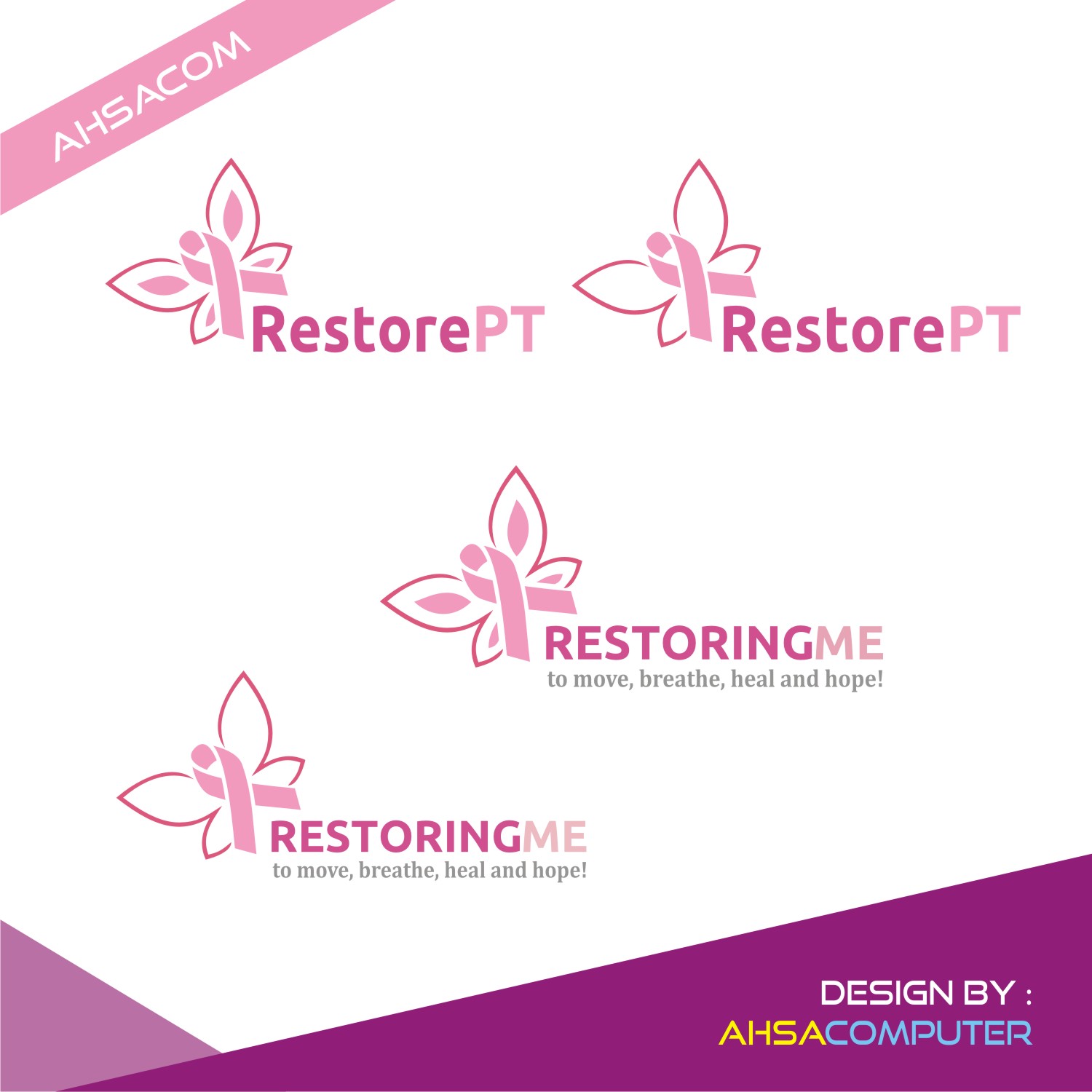 AHSACOM

RestorePT

RestorePT

RESTORINGME
to move, breathe, heal and hope!

RESTORINGME
to move, breathe, heal and hope!

DESIGN BY :
AHSACOMPUTER